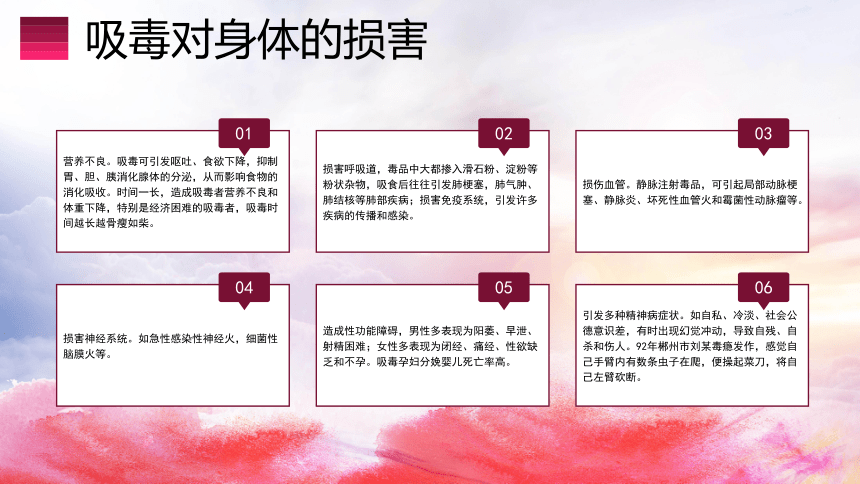 吸毒对身体的损害

01

营养不良。吸毒可引发呕吐、食欲下降，抑制胃、胆、胰消化腺体的分泌，从而影响食物的消化吸收。时间一长，造成吸毒者营养不良和体重下降，特别是经济困难的吸毒者，吸毒时间越长越骨瘦如柴。

02

损害呼吸道，毒品中大都掺入滑石粉、淀粉等粉状杂物，吸食后往往引发肺梗塞，肺气肿、肺结核等肺部疾病；损害免疫系统，引发许多疾病的传播和感染。

03

损伤血管。静脉注射毒品，可引起局部动脉梗塞、静脉炎、坏死性血管火和霉菌性动脉瘤等。

04

损害神经系统。如急性感染性神经火，细菌性脑膜火等。

05

造成性功能障碍，男性多表现为阳萎、早泄、射精困难；女性多表现为闭经、痛经、性欲缺乏和不孕。吸毒孕妇分娩婴儿死亡率高。

06

引发多种精神病症状。如自私、冷淡、社会公德意识差，有时出现幻觉冲动，导致自残、自杀和伤人。92年郴州市刘某毒瘾发作，感觉自己手臂内有数条虫子在爬，便操起菜刀，将自己左臂砍断。